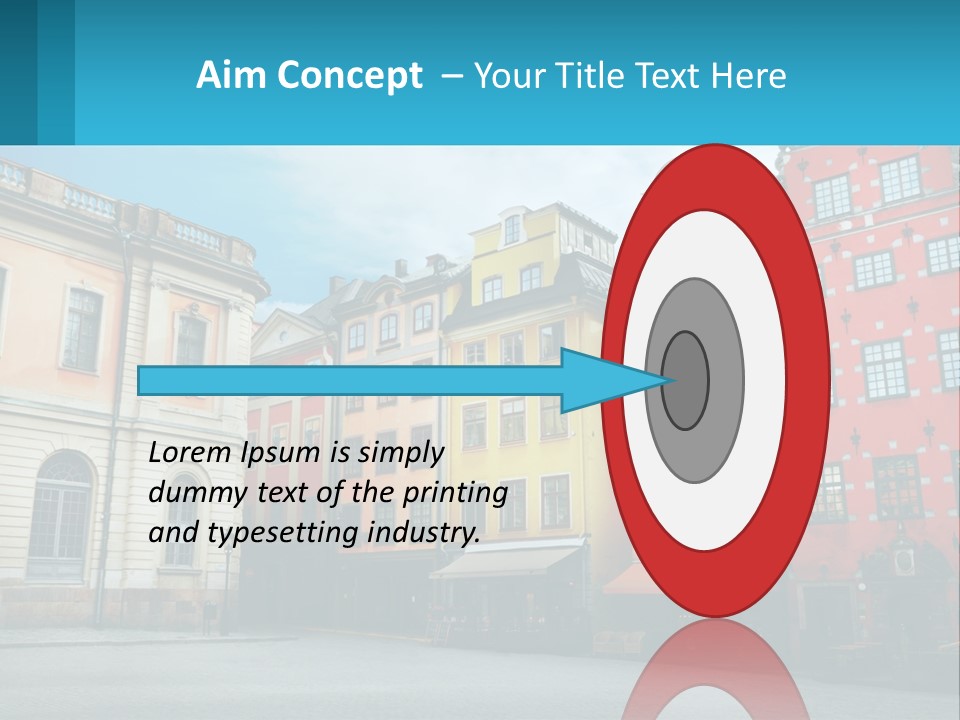 Aim Concept – Your Title Text Here

Lorem Ipsum is simply dummy text of the printing and typesetting industry.